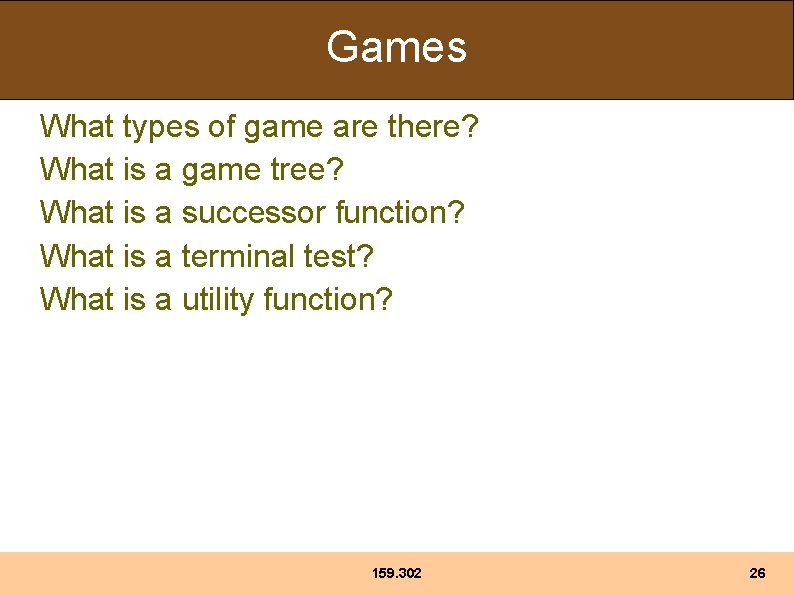 Games

What types of game are there?

What is a game tree?

What is a successor function?

What is a terminal test?

What is a utility function?

159.302

26